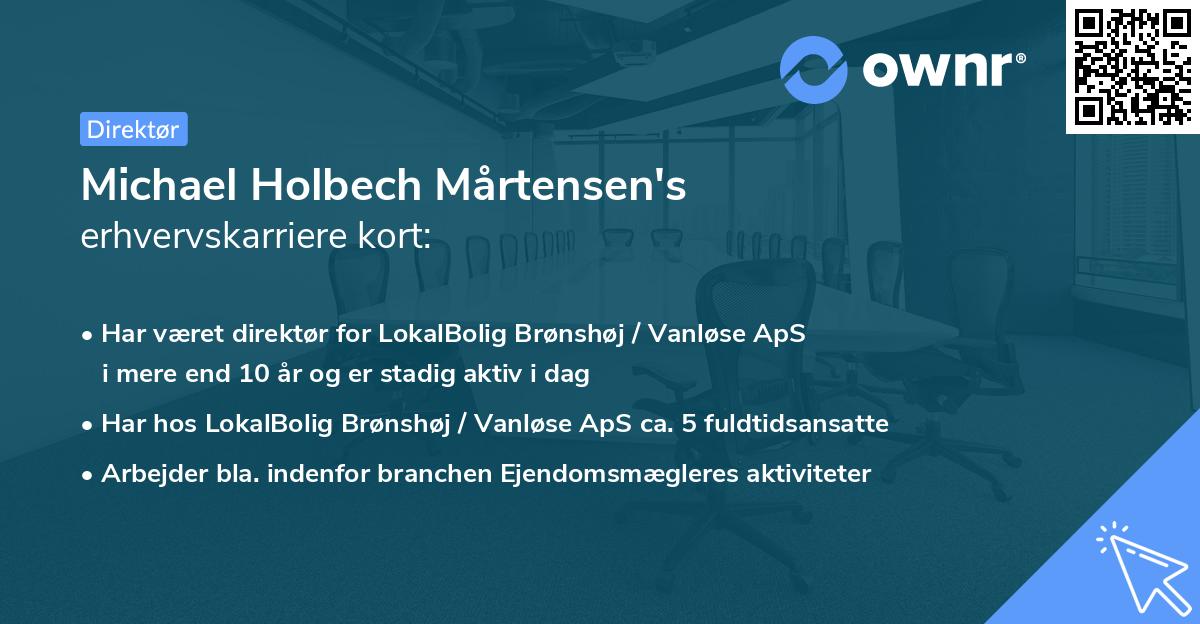 ownr®

Direktør

Michael Holbech Mårtensen's erhvervskarriere kort:

• Har været direktør for LokalBolig Brønshøj / Vanløse ApS i mere end 10 år og er stadig aktiv i dag

• Har hos LokalBolig Brønshøj / Vanløse ApS ca. 5 fuldtidsansatte

• Arbejder bla. indenfor branchen Ejendomsmægleres aktiviteter